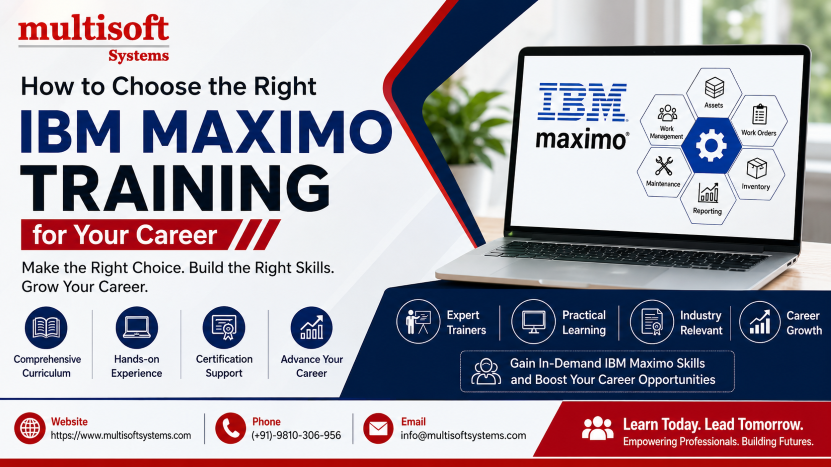 multisoft
Systems

How to Choose the Right
IBM MAXIMO
TRAINING
for Your Career

Make the Right Choice. Build the Right Skills. Grow Your Career.

Comprehensive Curriculum
Hands-on Experience
Certification Support
Advance Your Career

IBM
maximo

Assets
Work Management
Work Orders
Maintenance
Inventory
Reporting

Expert Trainers
Practical Learning
Industry Relevant
Career Growth

Gain In-Demand IBM Maximo Skills and Boost Your Career Opportunities

Website
https://www.multisoftsystems.com

Phone
(+91)-9810-306-956

Email
info@multisoftsystems.com

Learn Today. Lead Tomorrow.
Empowering Professionals. Building Futures.